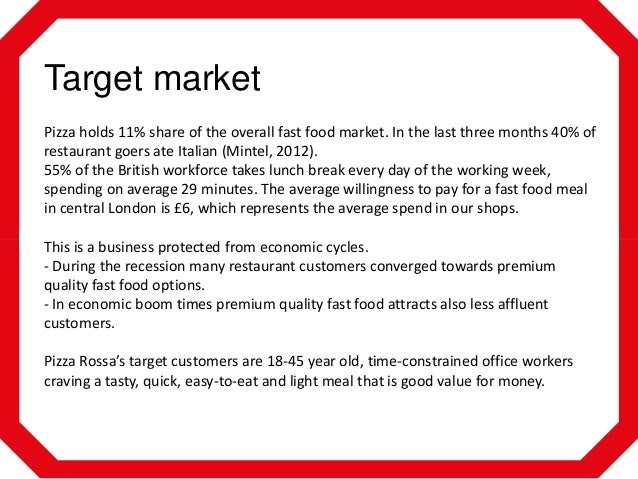 Target market

Pizza holds 11% share of the overall fast food market. In the last three months 40% of restaurant goers ate Italian (Mintel, 2012).
55% of the British workforce takes lunch break every day of the working week, spending on average 29 minutes. The average willingness to pay for a fast food meal in central London is £6, which represents the average spend in our shops.

This is a business protected from economic cycles.
- During the recession many restaurant customers converged towards premium quality fast food options.
- In economic boom times premium quality fast food attracts also less affluent customers.

Pizza Rossa's target customers are 18-45 year old, time-constrained office workers craving a tasty, quick, easy-to-eat and light meal that is good value for money.